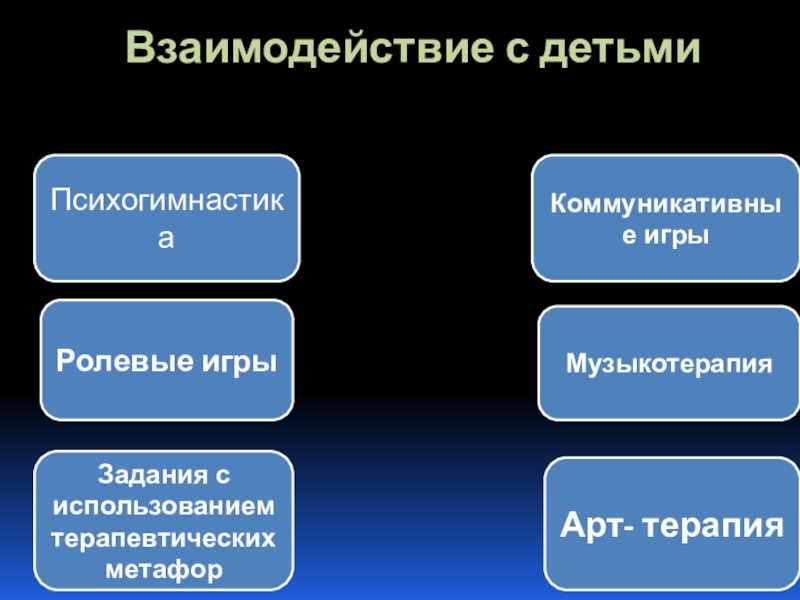 Взаимодействие с детьми

Психогимнастика

Ролевые игры

Задания с использованием терапевтических метафор

Коммуникативные игры

Музыкотерапия

Арт- терапия